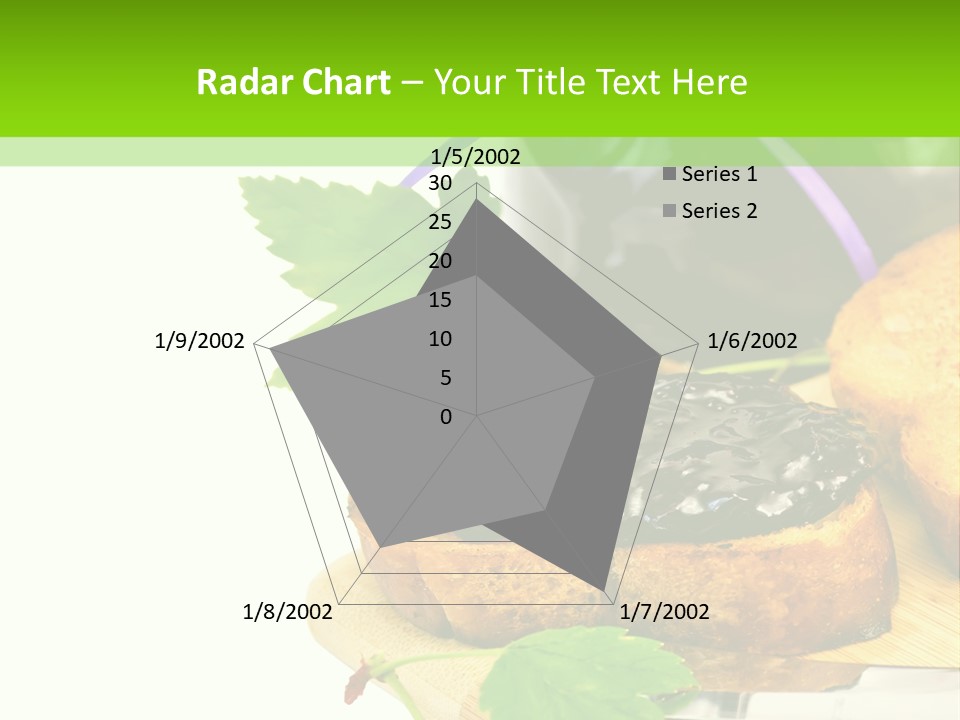 Radar Chart – Your Title Text Here

1/5/2002
30
25
20
15
10
5
0
1/6/2002
1/7/2002
1/8/2002
1/9/2002

Series 1
Series 2